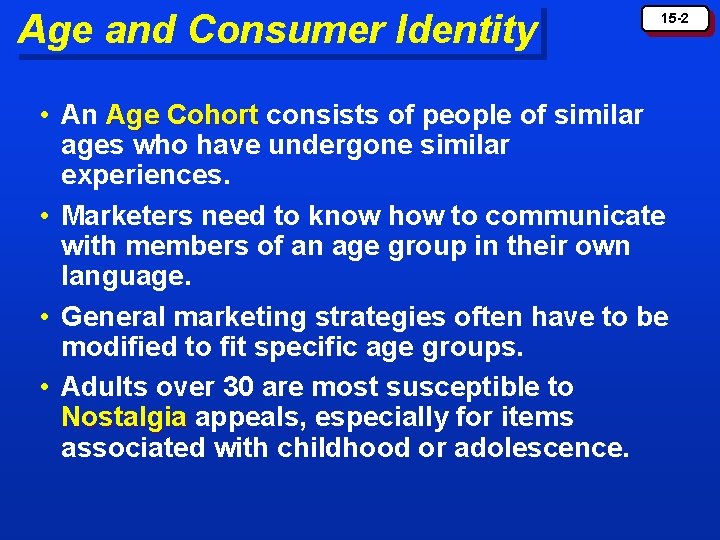 Age and Consumer Identity

15-2

• An Age Cohort consists of people of similar ages who have undergone similar experiences.

• Marketers need to know how to communicate with members of an age group in their own language.

• General marketing strategies often have to be modified to fit specific age groups.

• Adults over 30 are most susceptible to Nostalgia appeals, especially for items associated with childhood or adolescence.